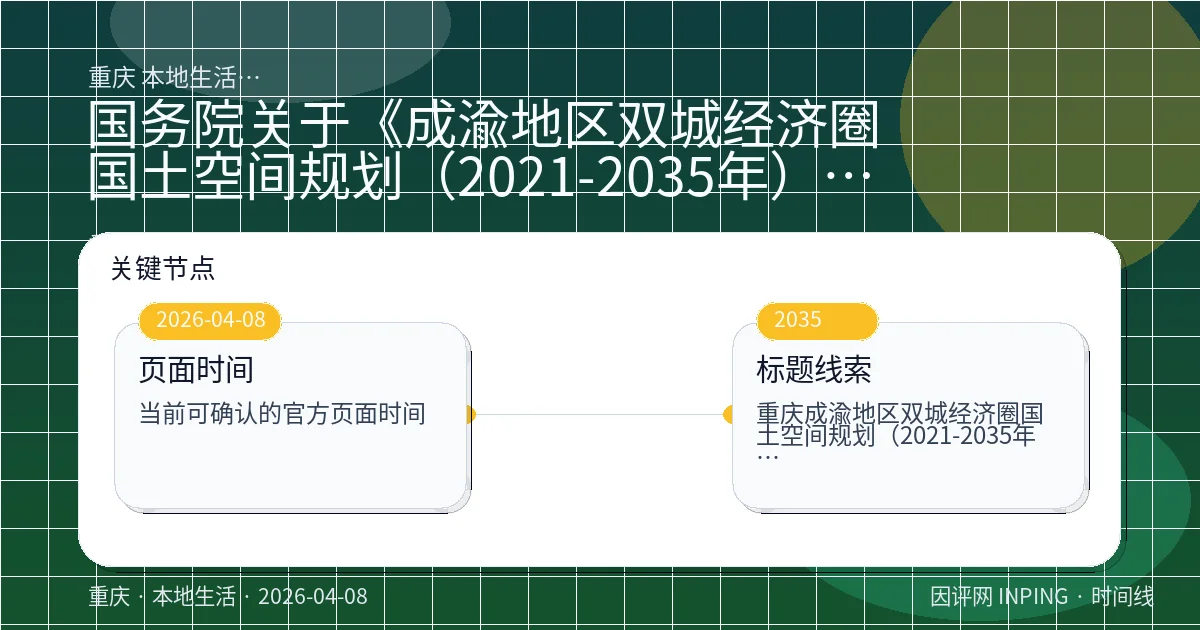 重庆 本地生活…

国务院关于《成渝地区双城经济圈国土空间规划（2021-2035年）…

关键节点

2026-04-08

页面时间

当前可确认的官方页面时间

2035

标题线索

重庆成渝地区双城经济圈国土空间规划（2021-2035年…

重庆 · 本地生活 · 2026-04-08

因评网 INPING · 时间线